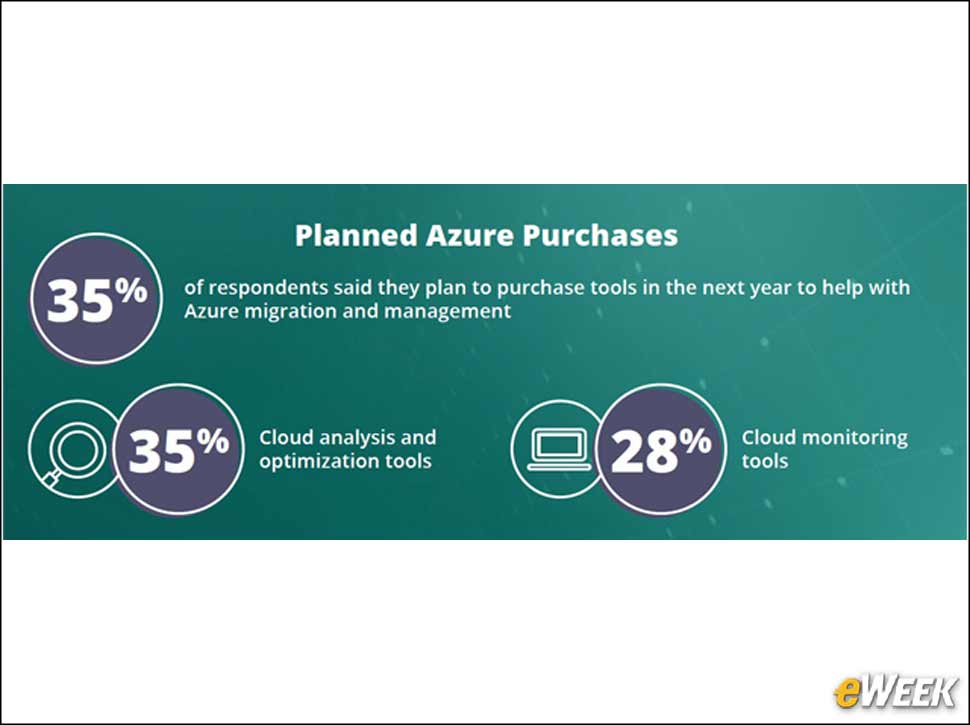 Planned Azure Purchases

35%

of respondents said they plan to purchase tools in the next year to help with Azure migration and management

35%

Cloud analysis and optimization tools

28%

Cloud monitoring tools

eWEEK